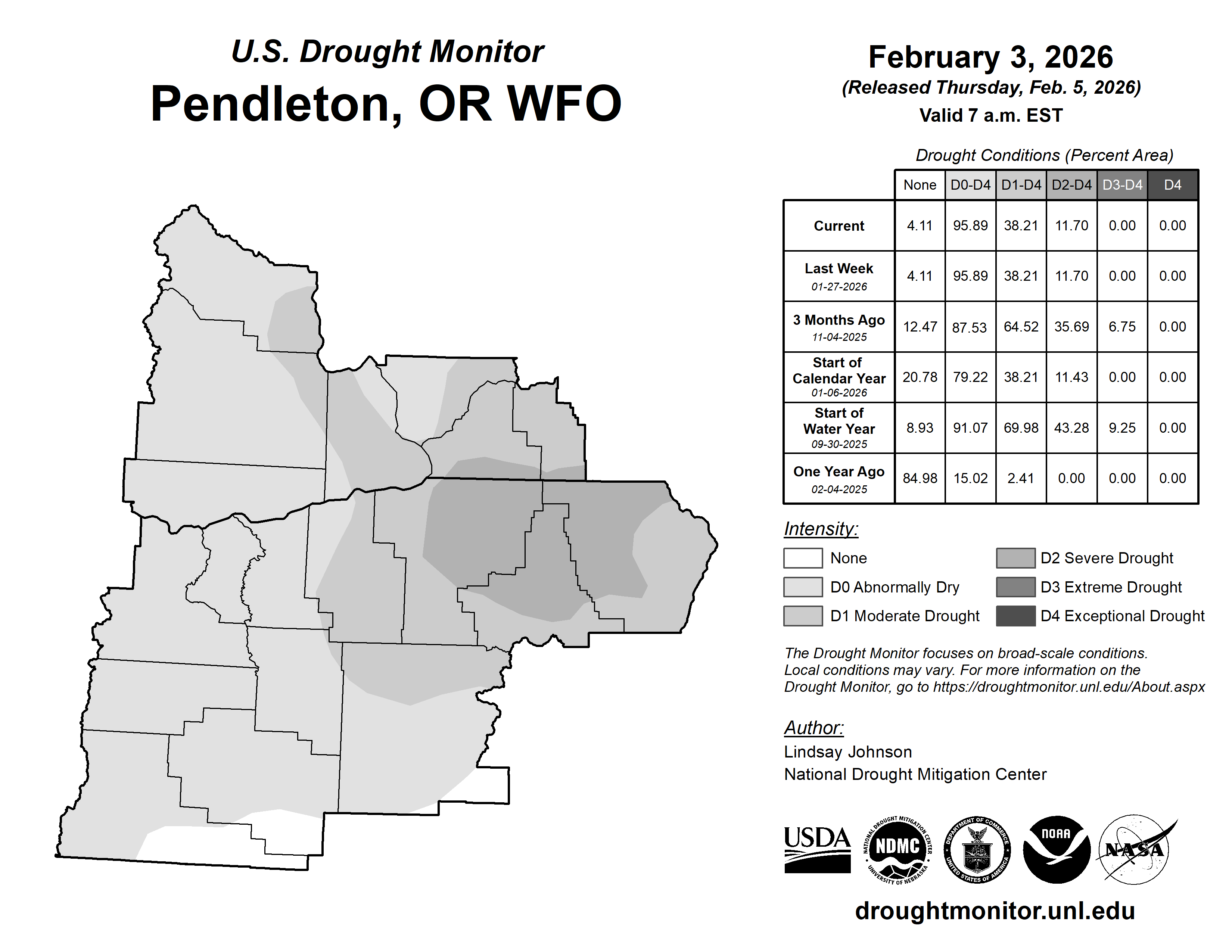 U.S. Drought Monitor
Pendleton, OR WFO

February 3, 2026
(Released Thursday, Feb. 5, 2026)
Valid 7 a.m. EST

Drought Conditions (Percent Area)

| | None | D0-D4 | D1-D4 | D2-D4 | D3-D4 | D4 |
|---|---|---|---|---|---|---|
| Current | 4.11 | 95.89 | 38.21 | 11.70 | 0.00 | 0.00 |
| Last Week 01-27-2026 | 4.11 | 95.89 | 38.21 | 11.70 | 0.00 | 0.00 |
| 3 Months Ago 11-04-2025 | 12.47 | 87.53 | 64.52 | 35.69 | 6.75 | 0.00 |
| Start of Calendar Year 01-06-2026 | 20.78 | 79.22 | 38.21 | 11.43 | 0.00 | 0.00 |
| Start of Water Year 09-30-2025 | 8.93 | 91.07 | 69.98 | 43.28 | 9.25 | 0.00 |
| One Year Ago 02-04-2025 | 84.98 | 15.02 | 2.41 | 0.00 | 0.00 | 0.00 |

Intensity:
None
D0 Abnormally Dry
D1 Moderate Drought
D2 Severe Drought
D3 Extreme Drought
D4 Exceptional Drought

The Drought Monitor focuses on broad-scale conditions. Local conditions may vary. For more information on the Drought Monitor, go to https://droughtmonitor.unl.edu/About.aspx

Author:
Lindsay Johnson
National Drought Mitigation Center

USDA
NATIONAL DROUGHT MITIGATION CENTER NDMC UNIVERSITY OF NEBRASKA
DEPARTMENT OF COMMERCE UNITED STATES OF AMERICA
NOAA
NASA

droughtmonitor.unl.edu